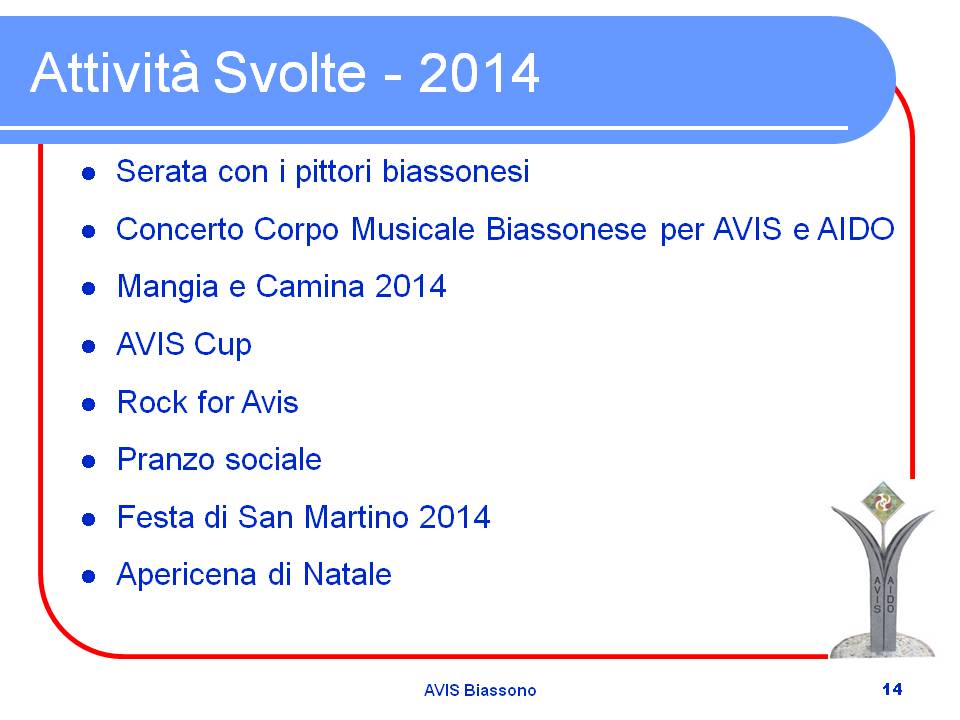 Attività Svolte - 2014

- Serata con i pittori biassonesi
- Concerto Corpo Musicale Biassonese per AVIS e AIDO
- Mangia e Camina 2014
- AVIS Cup
- Rock for Avis
- Pranzo sociale
- Festa di San Martino 2014
- Apericena di Natale

AVIS

AIDO

AVIS Biassono

14